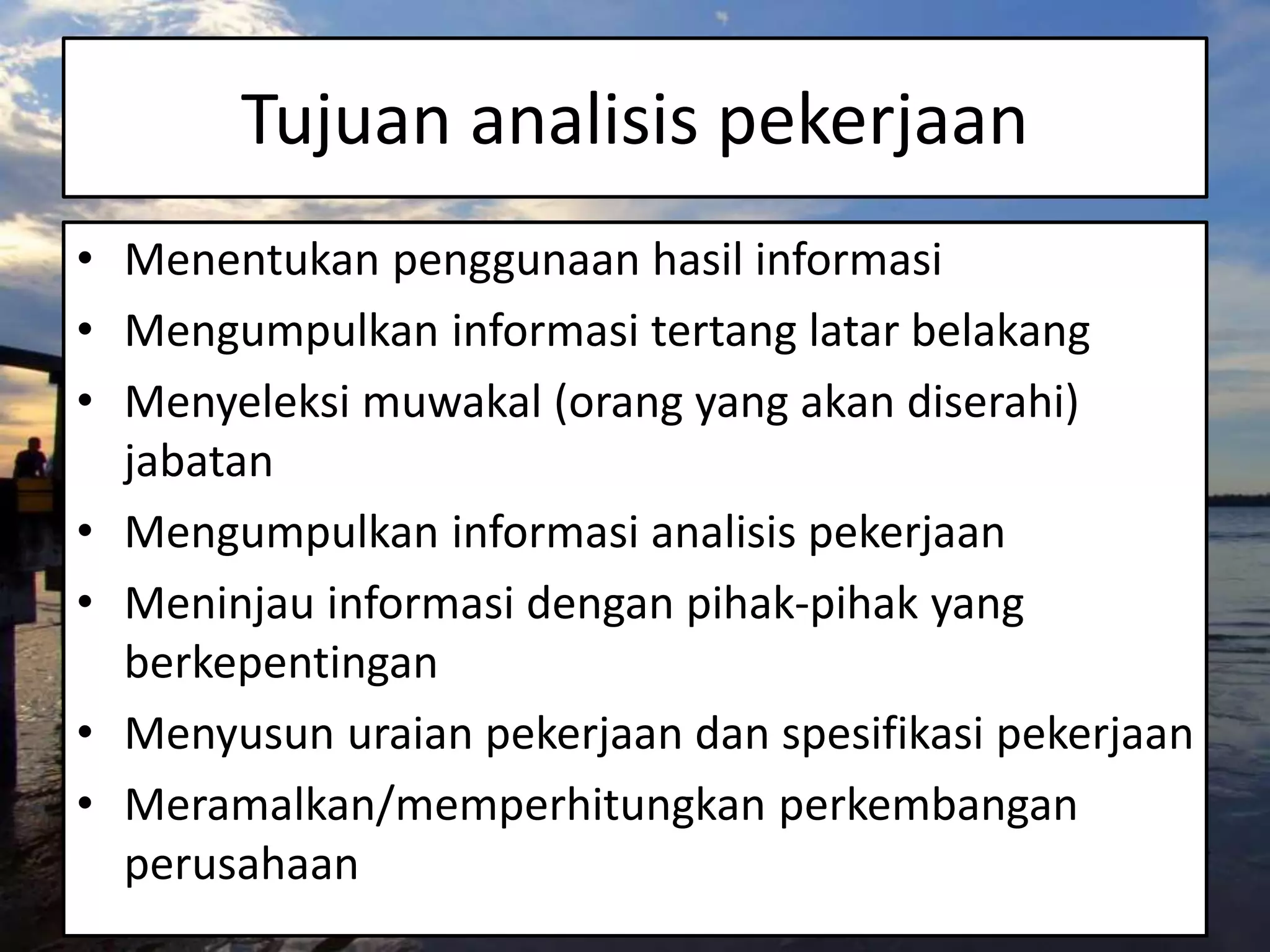 Tujuan analisis pekerjaan

• Menentukan penggunaan hasil informasi
• Mengumpulkan informasi tertang latar belakang
• Menyeleksi muwakal (orang yang akan diserahi) jabatan
• Mengumpulkan informasi analisis pekerjaan
• Meninjau informasi dengan pihak-pihak yang berkepentingan
• Menyusun uraian pekerjaan dan spesifikasi pekerjaan
• Meramalkan/memperhitungkan perkembangan perusahaan